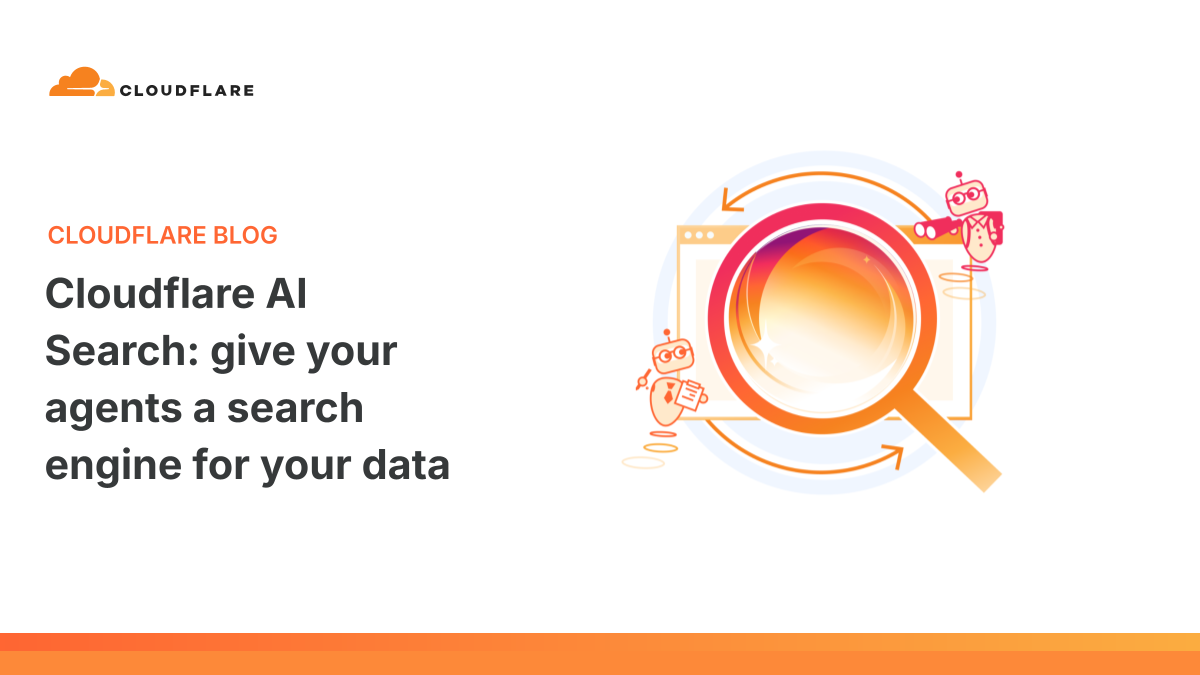 CLOUDFLARE

CLOUDFLARE BLOG

Cloudflare AI Search: give your agents a search engine for your data